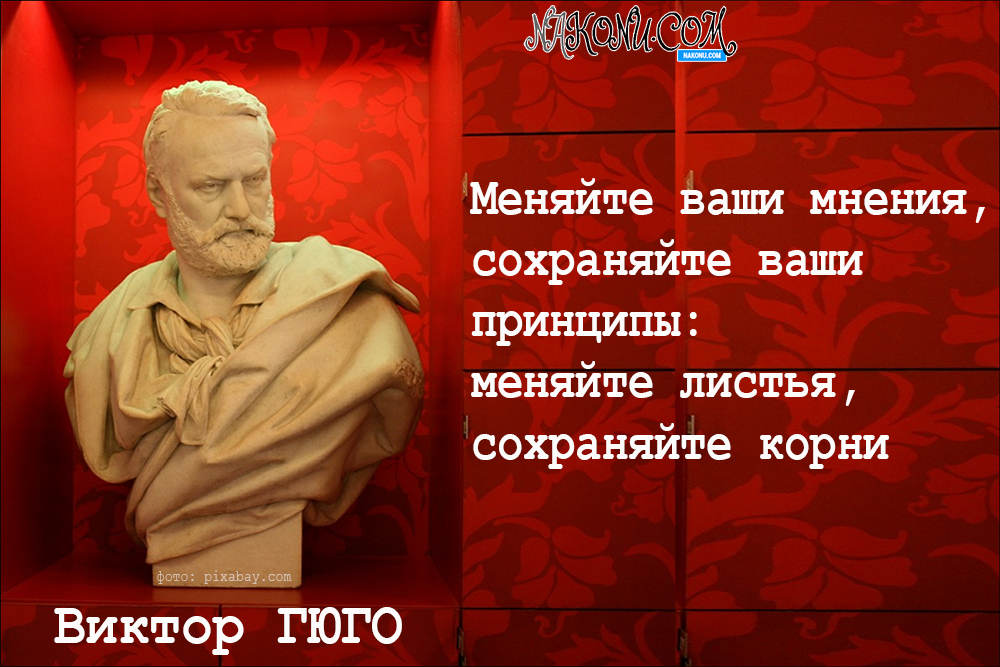 NAKONU.COM
NAKONU.COM

Меняйте ваши мнения, сохраняйте ваши принципы:
меняйте листья, сохраняйте корни

фото: pixabay.com

Виктор ГЮГО